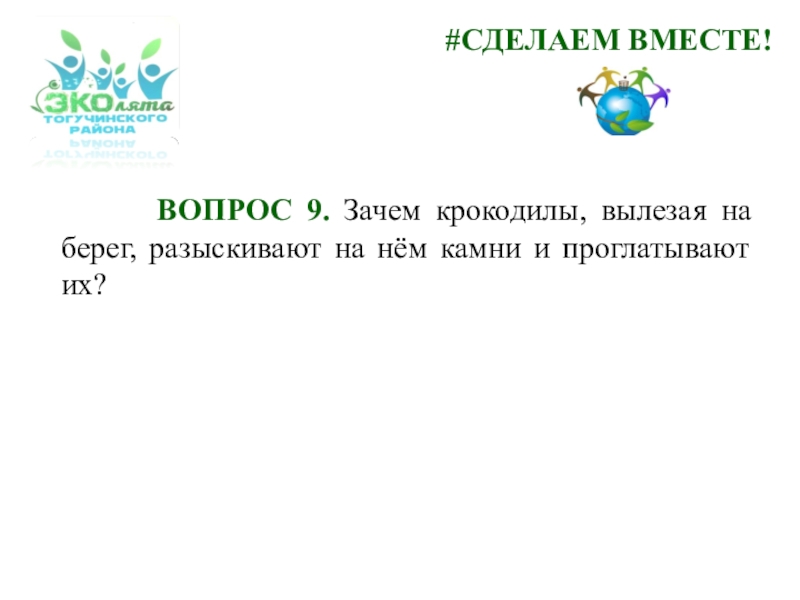 ЭКОлята ТОГУЧИНСКОГО РАЙОНА

#СДЕЛАЕМ ВМЕСТЕ!

ВОПРОС 9. Зачем крокодилы, вылезая на берег, разыскивают на нём камни и проглатывают их?